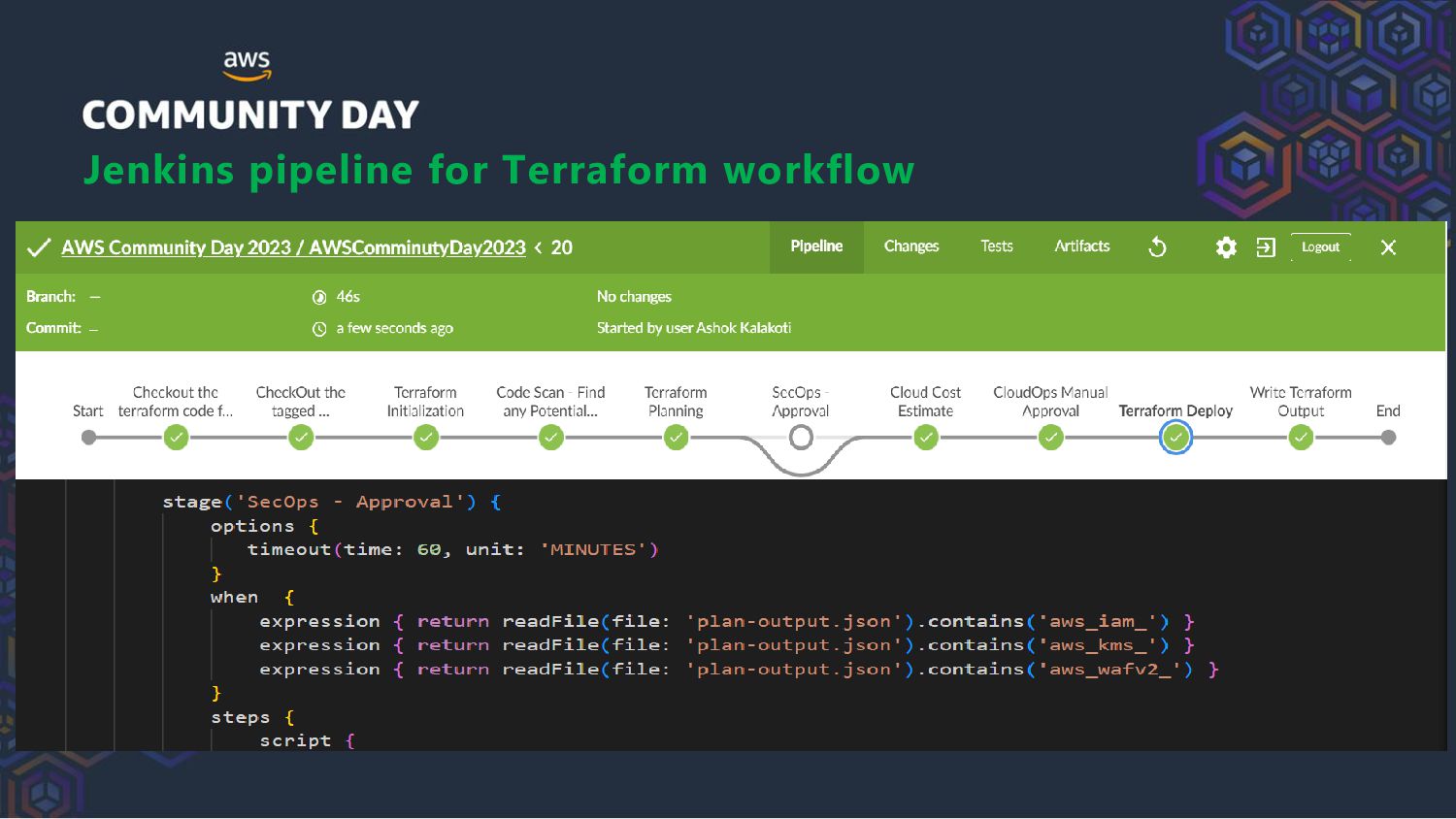 aws
COMMUNITY DAY
Jenkins pipeline for Terraform workflow

AWS Community Day 2023 / AWSComminutyDay2023 < 20

Pipeline Changes Tests Artifacts Logout

Branch: —
Commit: —

46s
a few seconds ago

No changes
Started by user Ashok Kalakoti

Start
Checkout the terraform code f...
CheckOut the tagged ...
Terraform Initialization
Code Scan - Find any Potential...
Terraform Planning
SecOps - Approval
Cloud Cost Estimate
CloudOps Manual Approval
Terraform Deploy
Write Terraform Output
End

stage('SecOps - Approval') {
    options {
        timeout(time: 60, unit: 'MINUTES')
    }
    when  {
        expression { return readFile(file: 'plan-output.json').contains('aws_iam_') }
        expression { return readFile(file: 'plan-output.json').contains('aws_kms_') }
        expression { return readFile(file: 'plan-output.json').contains('aws_wafv2_') }
    }
    steps {
        script {